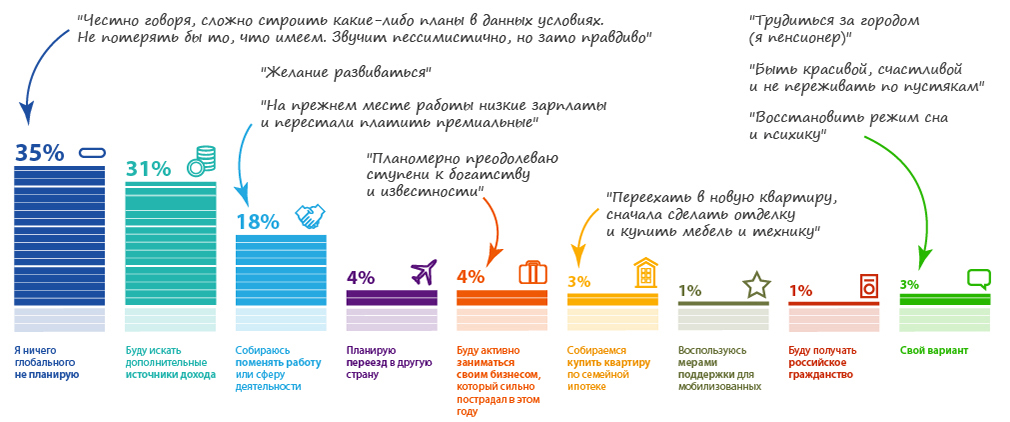 "Честно говоря, сложно строить какие-либо планы в данных условиях. Не потерять бы то, что имеем. Звучит пессимистично, но зато правдиво"

"Желание развиваться"

"На прежнем месте работы низкие зарплаты и перестали платить премиальные"

"Планомерно преодолеваю ступени к богатству и известности"

"Переехать в новую квартиру, сначала сделать отделку и купить мебель и технику"

"Трудиться за городом (я пенсионер)"

"Быть красивой, счастливой и не переживать по пустякам"

"Восстановить режим сна и психику"

35%
Я ничего глобального не планирую

31%
Буду искать дополнительные источники дохода

18%
Собираюсь поменять работу или сферу деятельности

4%
Планирую переезд в другую страну

4%
Буду активно заниматься своим бизнесом, который сильно пострадал в этом году

3%
Собираемся купить квартиру по семейной ипотеке

1%
Воспользуюсь мерами поддержки для мобилизованных

1%
Буду получать российское гражданство

3%
Свой вариант